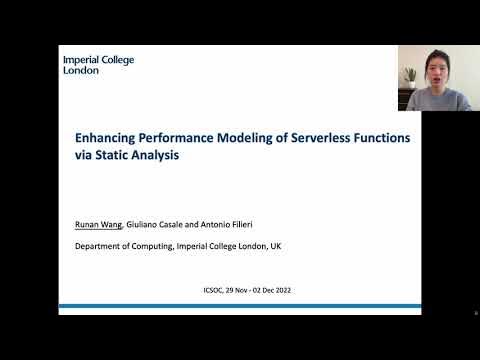 Imperial College London

Enhancing Performance Modeling of Serverless Functions via Static Analysis

Runan Wang, Giuliano Casale and Antonio Filieri

Department of Computing, Imperial College London, UK

ICSOC, 29 Nov - 02 Dec 2022